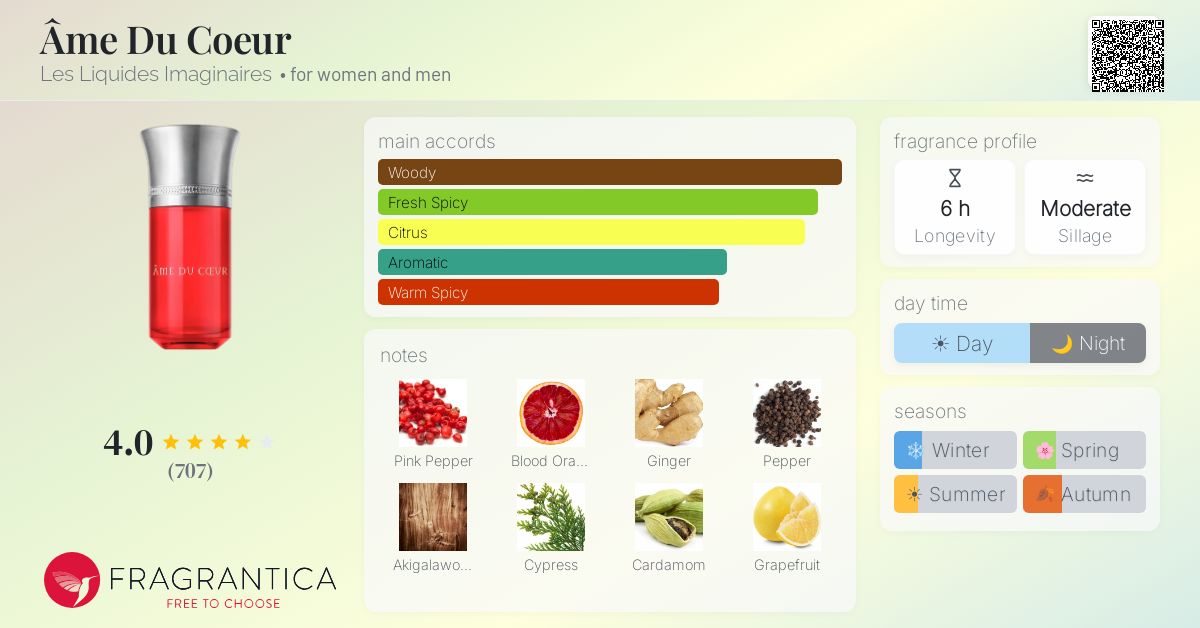 Âme Du Coeur
Les Liquides Imaginaires • for women and men

ÂME DU CŒUR

4.0
(707)

FRAGRANTICA
FREE TO CHOOSE

main accords
Woody
Fresh Spicy
Citrus
Aromatic
Warm Spicy

notes
Pink Pepper
Blood Ora...
Ginger
Pepper
Akigalawo...
Cypress
Cardamom
Grapefruit

fragrance profile
6 h
Longevity
Moderate
Sillage

day time
Day
Night

seasons
Winter
Spring
Summer
Autumn